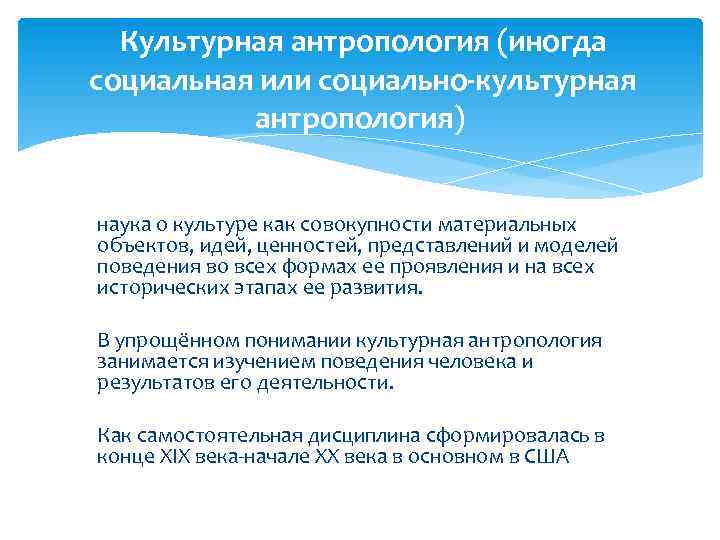 Культурная антропология (иногда социальная или социально-культурная антропология)

наука о культуре как совокупности материальных объектов, идей, ценностей, представлений и моделей поведения во всех формах ее проявления и на всех исторических этапах ее развития.

В упрощённом понимании культурная антропология занимается изучением поведения человека и результатов его деятельности.

Как самостоятельная дисциплина сформировалась в конце XIX века-начале XX века в основном в США